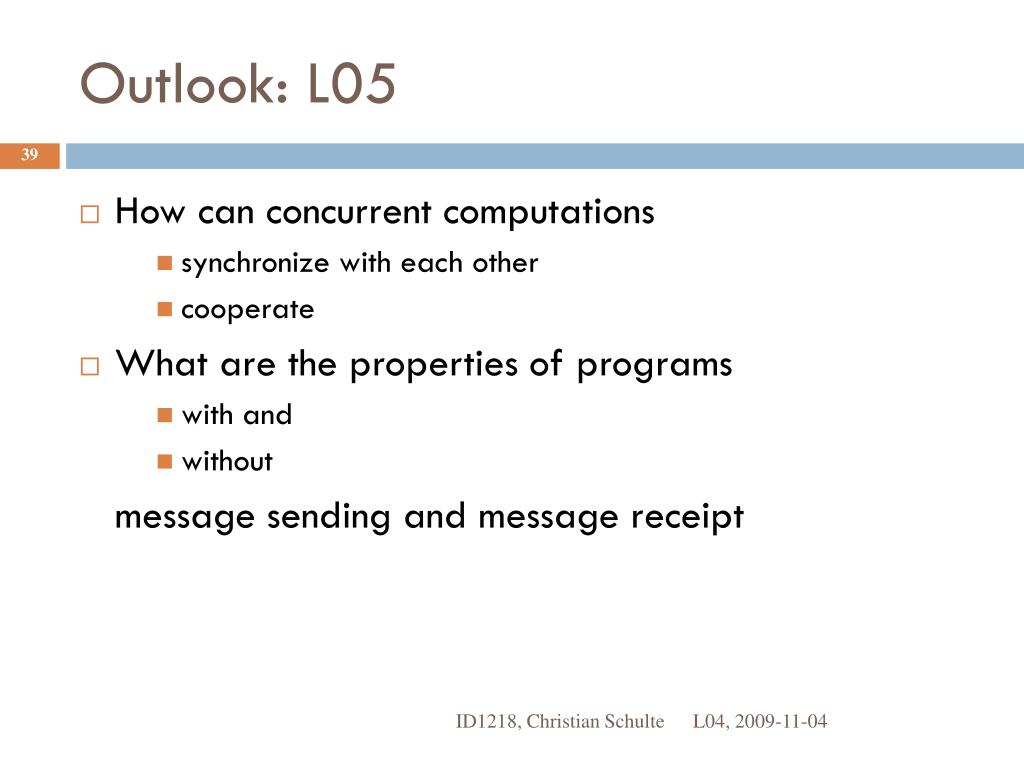 Outlook: L05

39

How can concurrent computations

synchronize with each other

cooperate

What are the properties of programs

with and

without

message sending and message receipt

ID1218, Christian Schulte L04, 2009-11-04